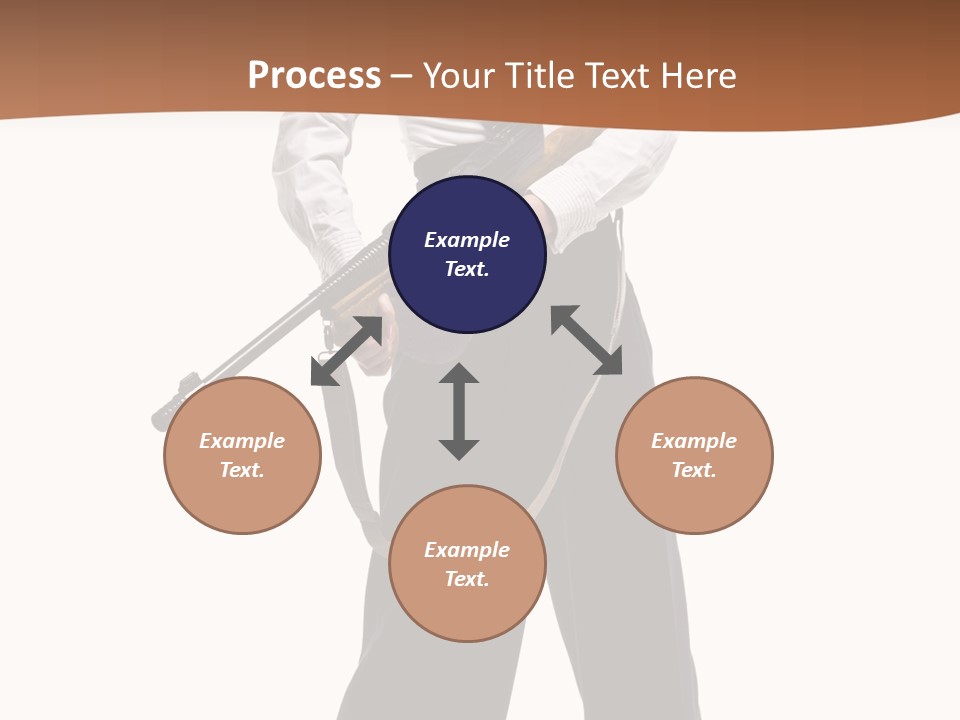 Process – Your Title Text Here

Example Text.

Example Text.

Example Text.

Example Text.